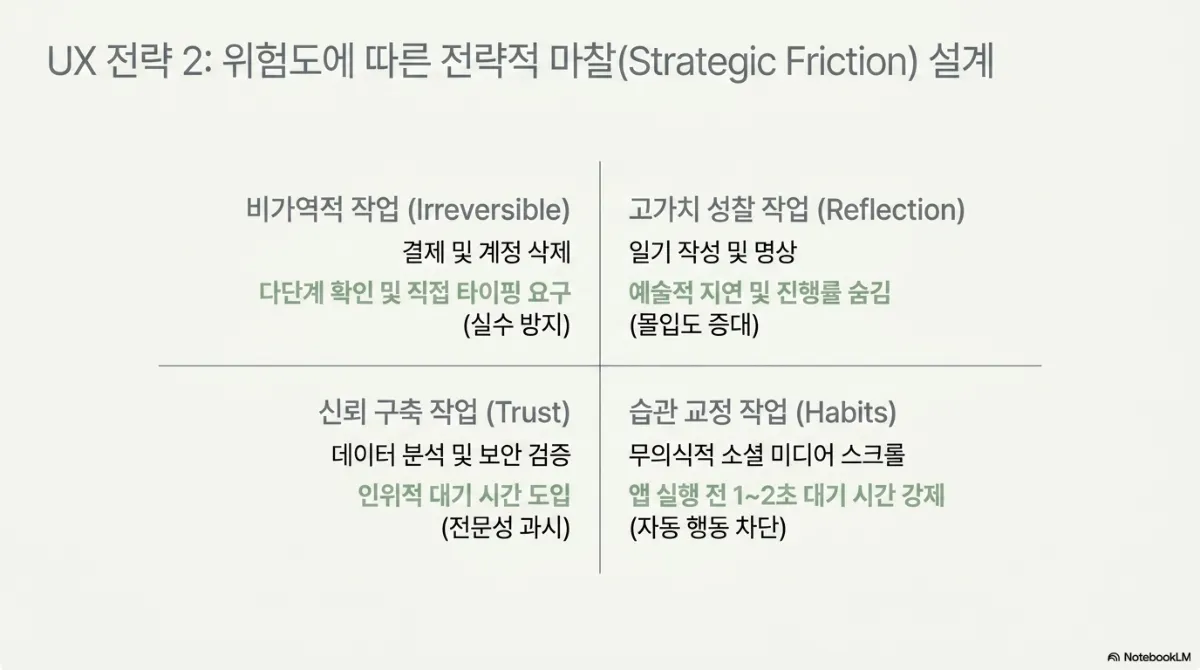 UX 전략 2: 위험도에 따른 전략적 마찰(Strategic Friction) 설계

비가역적 작업 (Irreversible)

결제 및 계정 삭제

다단계 확인 및 직접 타이핑 요구
(실수 방지)

고가치 성찰 작업 (Reflection)

일기 작성 및 명상

예술적 지연 및 진행률 숨김
(몰입도 증대)

신뢰 구축 작업 (Trust)

데이터 분석 및 보안 검증

인위적 대기 시간 도입
(전문성 과시)

습관 교정 작업 (Habits)

무의식적 소셜 미디어 스크롤

앱 실행 전 1~2초 대기 시간 강제
(자동 행동 차단)

NotebookLM